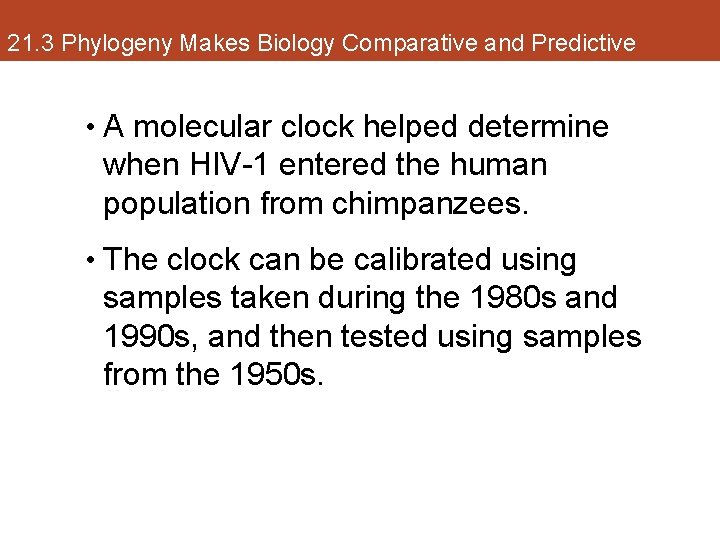 21.3 Phylogeny Makes Biology Comparative and Predictive

• A molecular clock helped determine when HIV-1 entered the human population from chimpanzees.

• The clock can be calibrated using samples taken during the 1980s and 1990s, and then tested using samples from the 1950s.